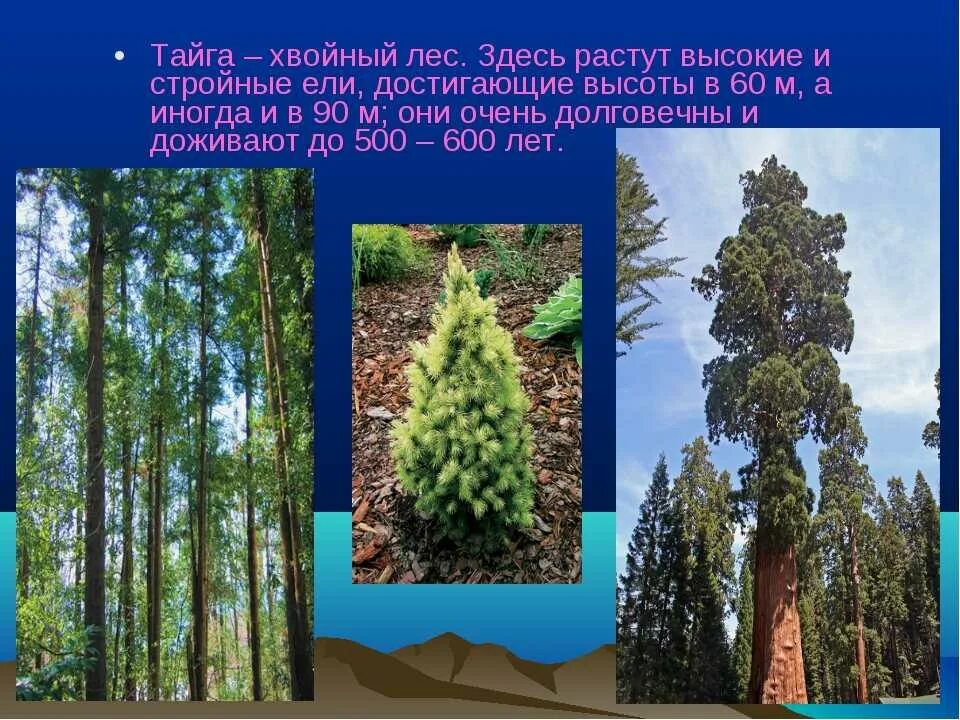 • Тайга – хвойный лес. Здесь растут высокие и стройные ели, достигающие высоты в 60 м, а иногда и в 90 м; они очень долговечны и доживают до 500 – 600 лет.